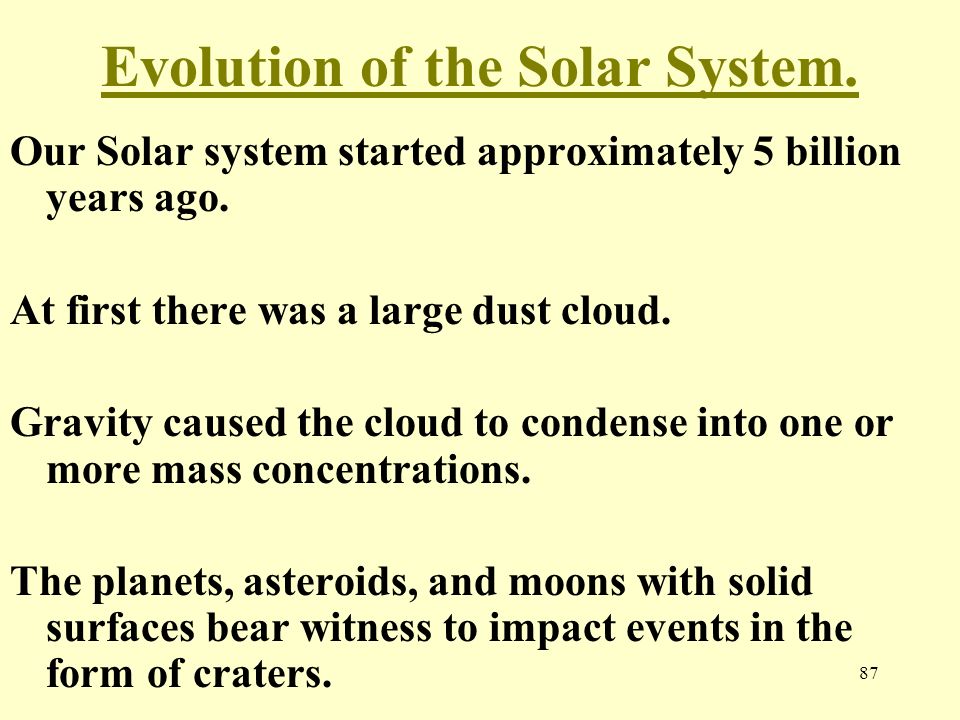 Evolution of the Solar System.

Our Solar system started approximately 5 billion years ago.

At first there was a large dust cloud.

Gravity caused the cloud to condense into one or more mass concentrations.

The planets, asteroids, and moons with solid surfaces bear witness to impact events in the form of craters.

87